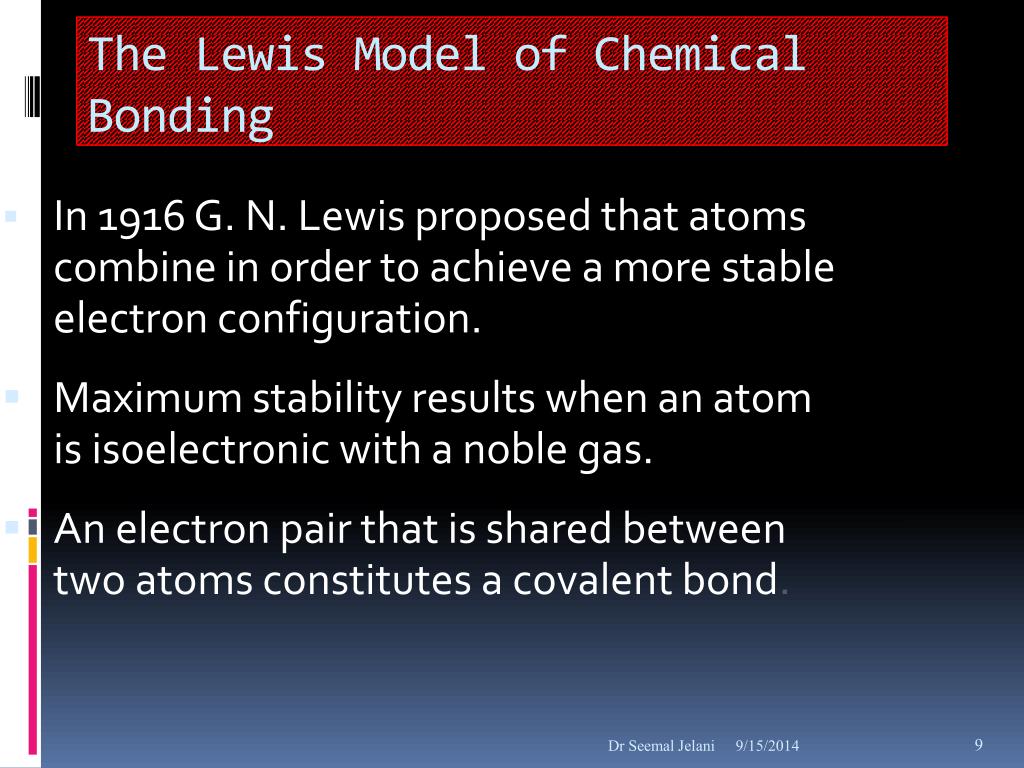 The Lewis Model of Chemical Bonding

In 1916 G. N. Lewis proposed that atoms combine in order to achieve a more stable electron configuration.

Maximum stability results when an atom is isoelectronic with a noble gas.

An electron pair that is shared between two atoms constitutes a covalent bond.

Dr Seemal Jelani 9/15/2014 9